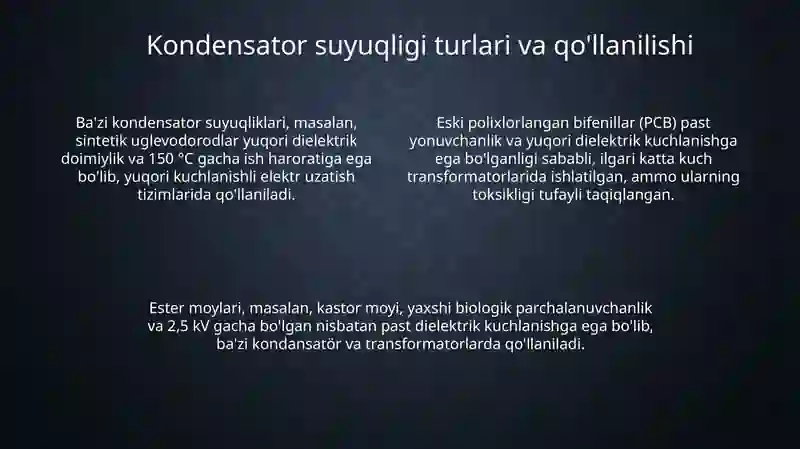 Kondensator suyuqligi turlari va qo'llanilishi

Ba'zi kondensator suyuqliklari, masalan, sintetik uglevodorodlar yuqori dielektrik doimiylik va 150 °C gacha ish haroratiga ega bo'lib, yuqori kuchlanishli elektr uzatish tizimlarida qo'llaniladi.

Eski polixlorlangan bifenillar (PCB) past yonuvchanlik va yuqori dielektrik kuchlanishga ega bo'lganligi sababli, ilgari katta kuch transformatorlarida ishlatilgan, ammo ularning toksikligi tufayli taqiqlangan.

Ester moylari, masalan, kastor moyi, yaxshi biologik parchalanuvchanlik va 2,5 kV gacha bo'lgan nisbatan past dielektrik kuchlanishga ega bo'lib, ba'zi kondansatör va transformatorlarda qo'llaniladi.